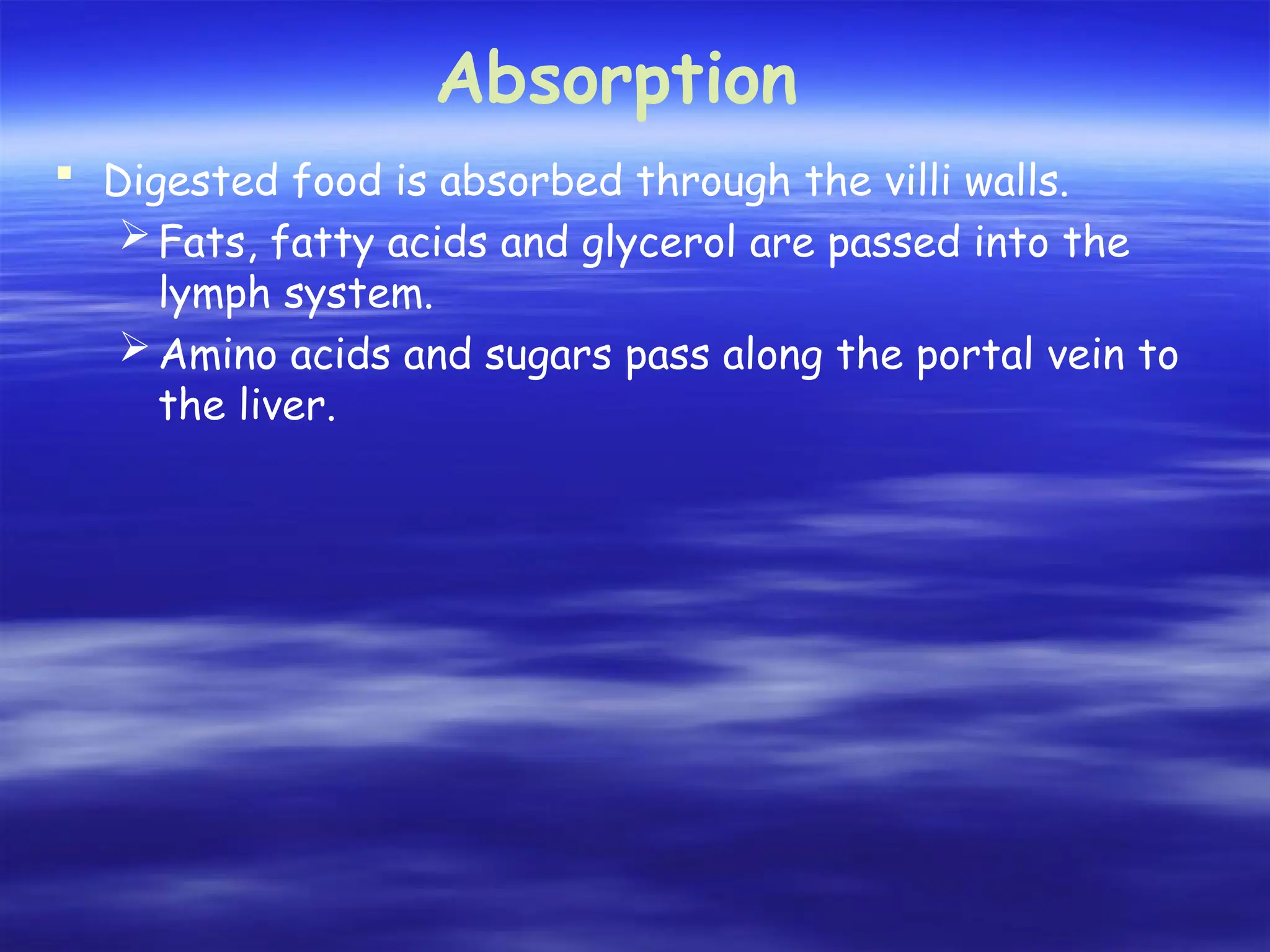 Absorption

▪ Digested food is absorbed through the villi walls.

➢ Fats, fatty acids and glycerol are passed into the lymph system.

➢ Amino acids and sugars pass along the portal vein to the liver.